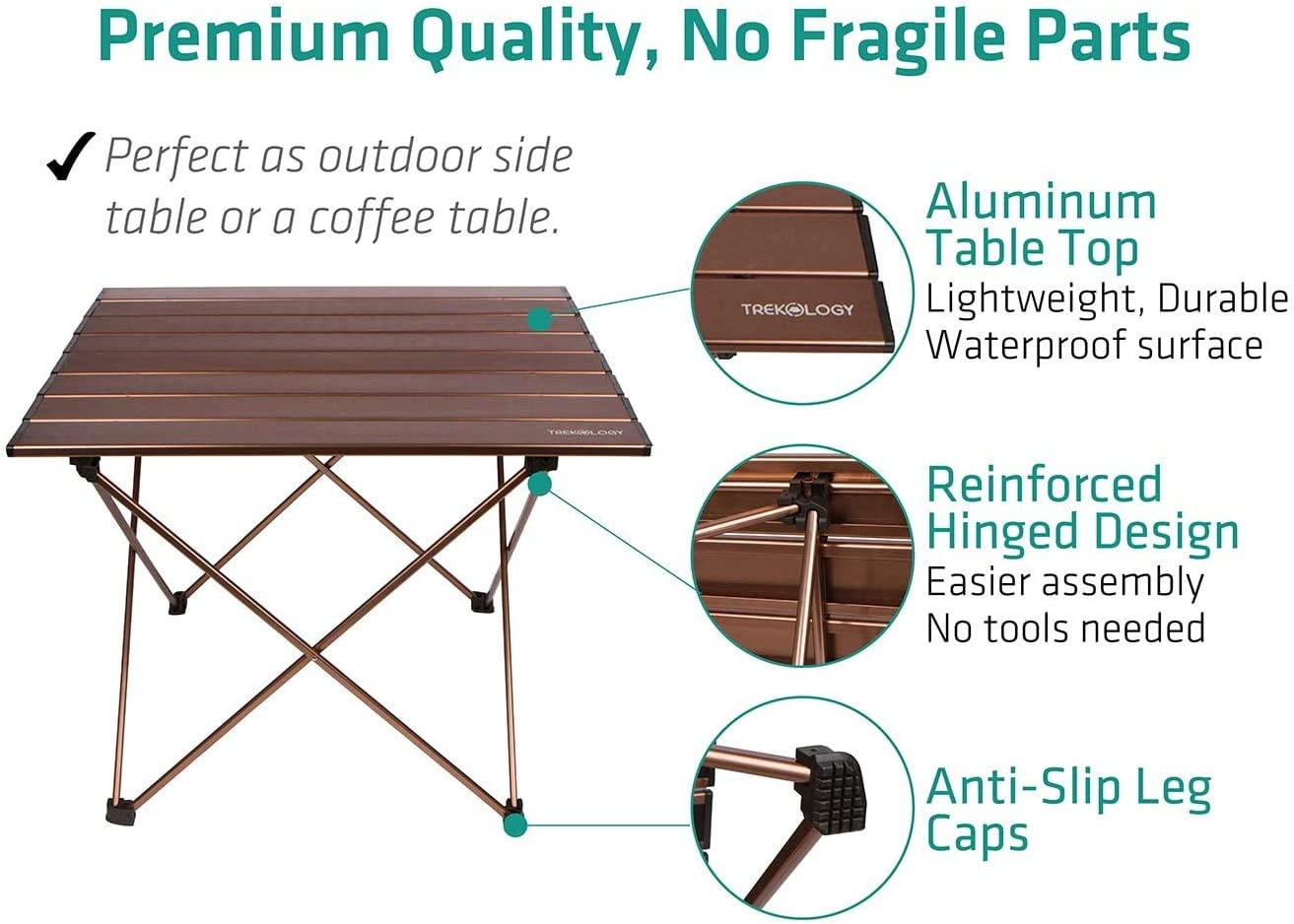 Premium Quality, No Fragile Parts

✓ Perfect as outdoor side table or a coffee table.

TREKOLOGY

TREKOLOGY

Aluminum Table Top
Lightweight, Durable
Waterproof surface

Reinforced Hinged Design
Easier assembly
No tools needed

Anti-Slip Leg Caps